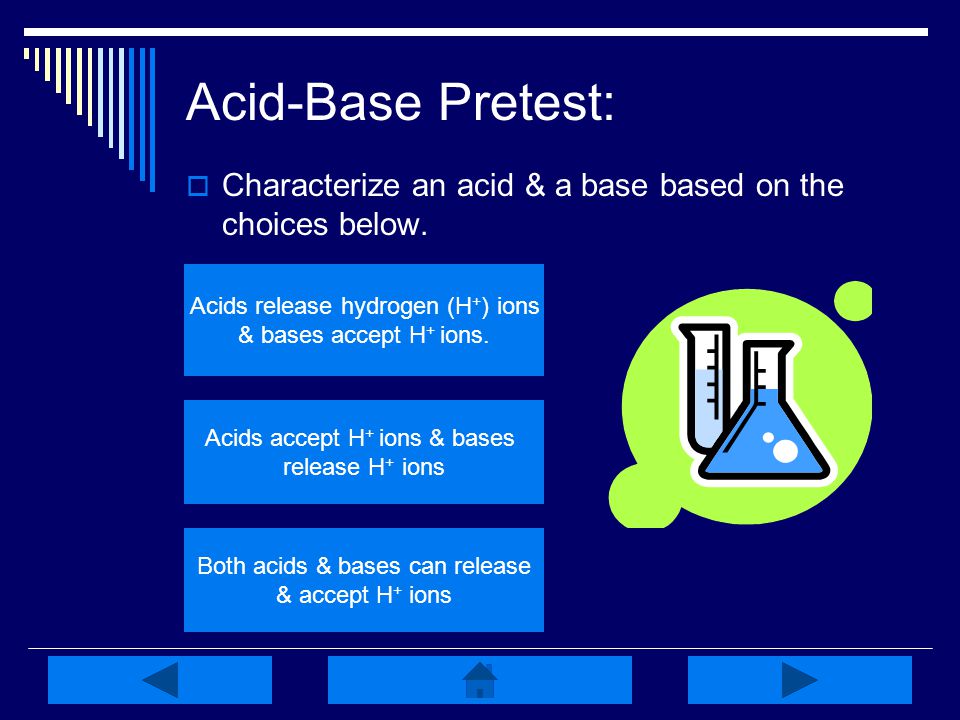 Acid-Base Pretest:

Characterize an acid & a base based on the choices below.

Acids release hydrogen ($H^+$) ions & bases accept $H^+$ ions.

Acids accept $H^+$ ions & bases release $H^+$ ions

Both acids & bases can release & accept $H^+$ ions